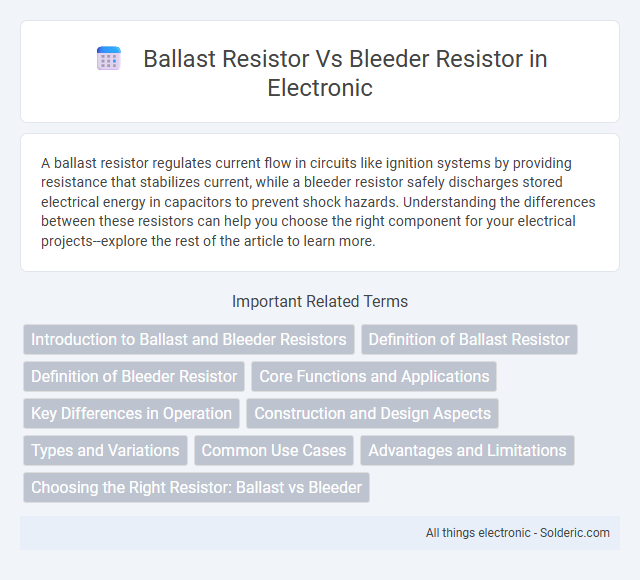 Ballast Resistor Vs Bleeder Resistor in Electronic

A ballast resistor regulates current flow in circuits like ignition systems by providing resistance that stabilizes current, while a bleeder resistor safely discharges stored electrical energy in capacitors to prevent shock hazards. Understanding the differences between these resistors can help you choose the right component for your electrical projects--explore the rest of the article to learn more.

Important Related Terms

Introduction to Ballast and Bleeder Resistors
Definition of Ballast Resistor
Definition of Bleeder Resistor
Core Functions and Applications
Key Differences in Operation
Construction and Design Aspects
Types and Variations
Common Use Cases
Advantages and Limitations
Choosing the Right Resistor: Ballast vs Bleeder

All things electronic - Solderic.com